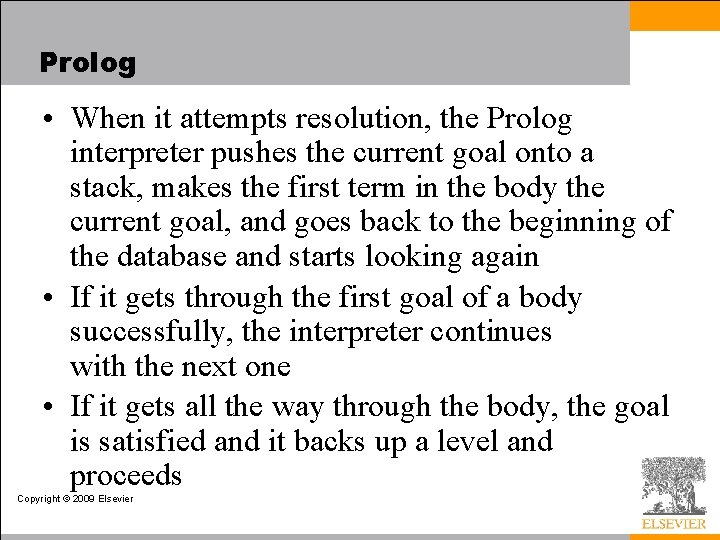 Prolog

• When it attempts resolution, the Prolog interpreter pushes the current goal onto a stack, makes the first term in the body the current goal, and goes back to the beginning of the database and starts looking again

• If it gets through the first goal of a body successfully, the interpreter continues with the next one

• If it gets all the way through the body, the goal is satisfied and it backs up a level and proceeds

Copyright © 2009 Elsevier

ELSEVIER